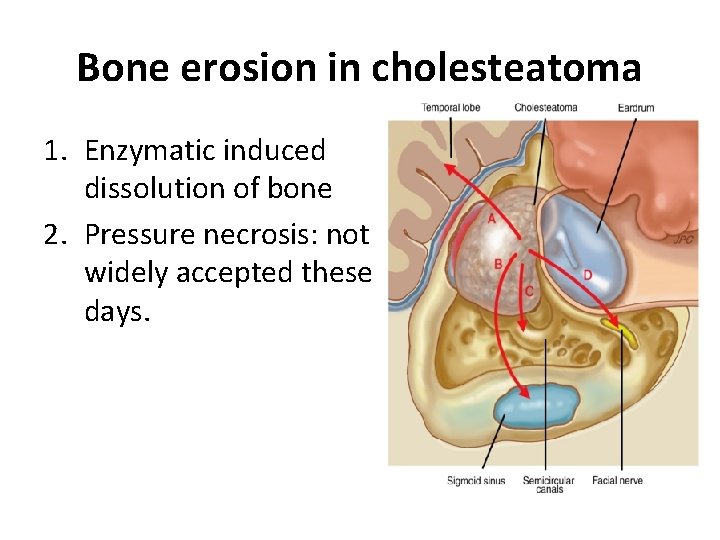 Bone erosion in cholesteatoma

1. Enzymatic induced dissolution of bone
2. Pressure necrosis: not widely accepted these days.

Temporal lobe
Cholesteatoma
Eardrum
A
B
C
D
JPC
Sigmoid sinus
Semicircular canals
Facial nerve